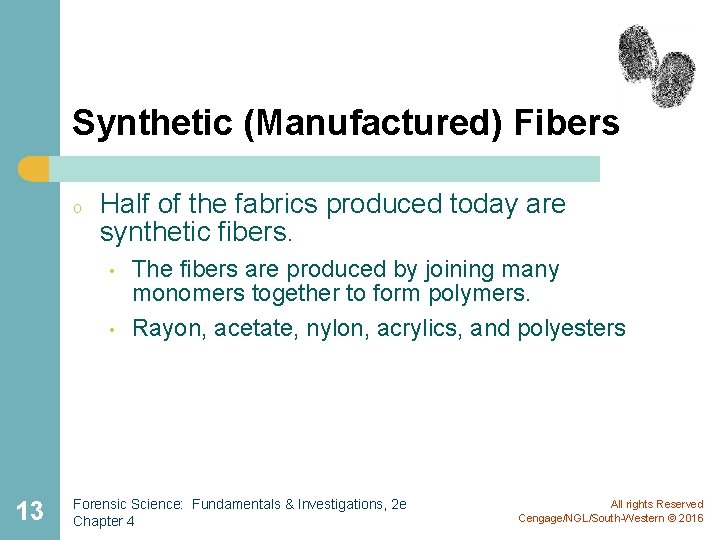 Synthetic (Manufactured) Fibers

o Half of the fabrics produced today are synthetic fibers.

• The fibers are produced by joining many monomers together to form polymers.

• Rayon, acetate, nylon, acrylics, and polyesters

13

Forensic Science: Fundamentals & Investigations, 2e
Chapter 4

All rights Reserved
Cengage/NGL/South-Western © 2016